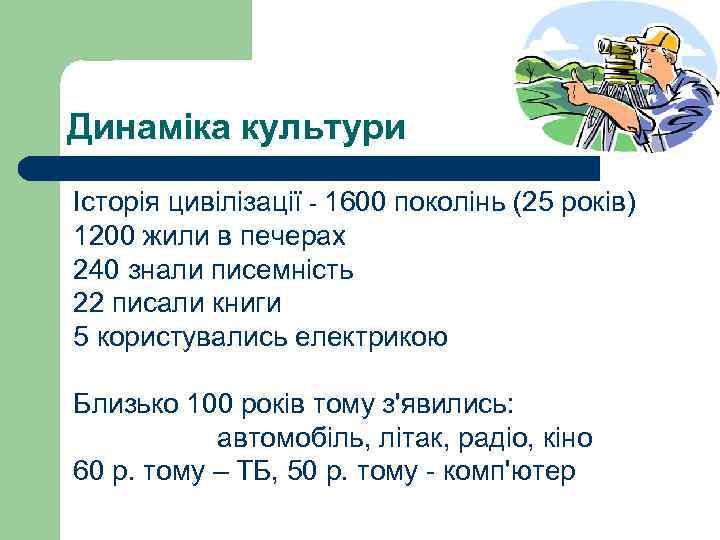 Динаміка культури

Історія цивілізації - 1600 поколінь (25 років)
1200 жили в печерах
240 знали писемність
22 писали книги
5 користувались електрикою

Близько 100 років тому з'явились:
автомобіль, літак, радіо, кіно
60 р. тому – ТБ, 50 р. тому - комп'ютер